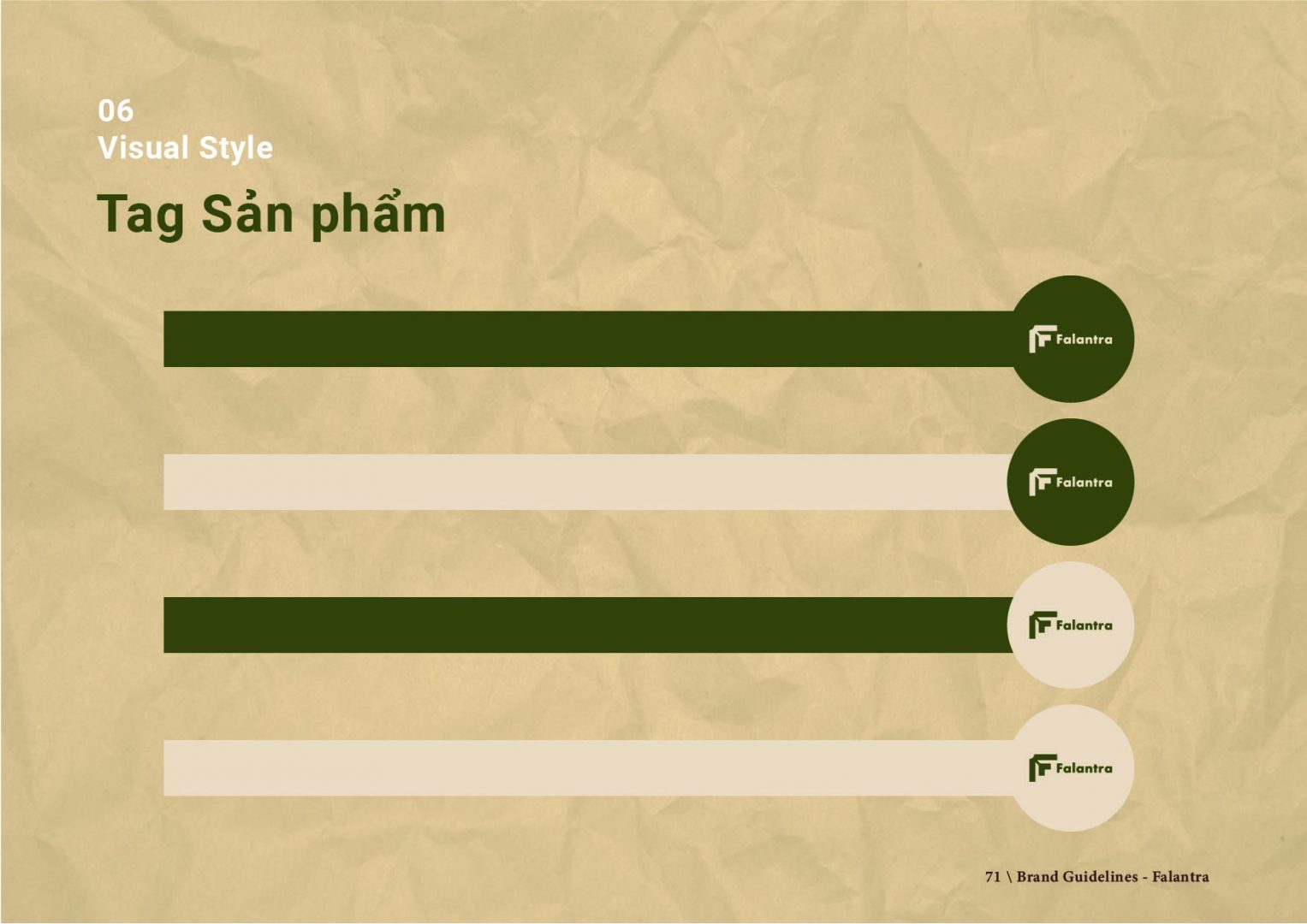 06
Visual Style

Tag Sản phẩm

Falantra

Falantra

Falantra

Falantra

71 \ Brand Guidelines - Falantra